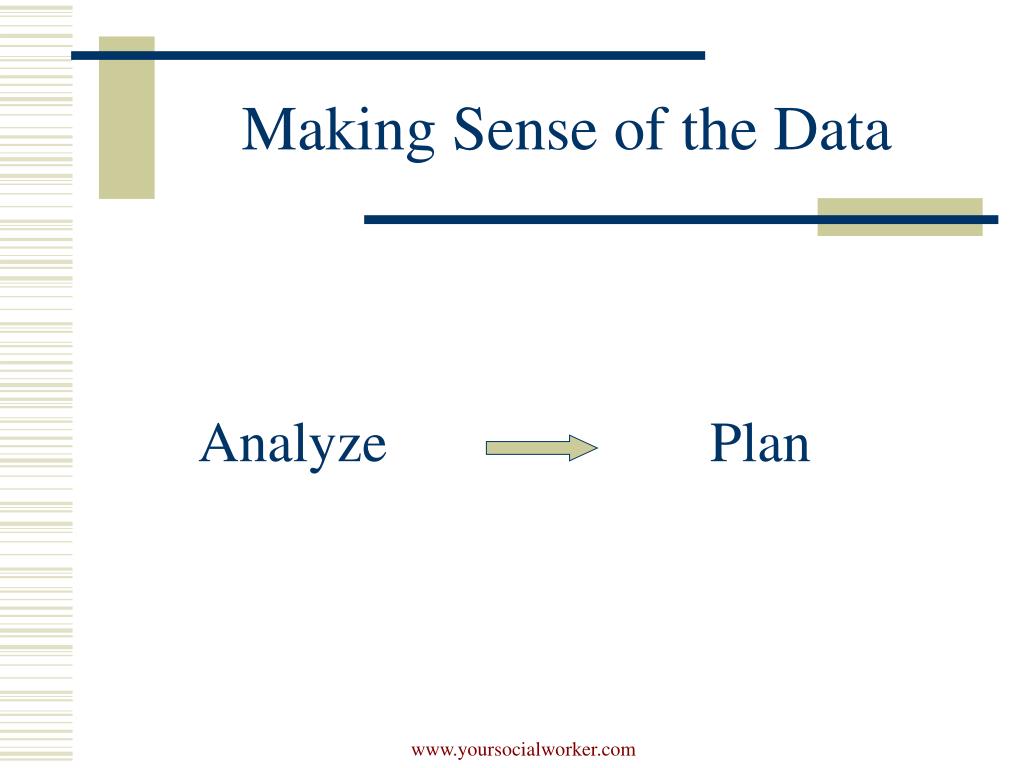 Making Sense of the Data

Analyze Plan

www.yoursocialworker.com